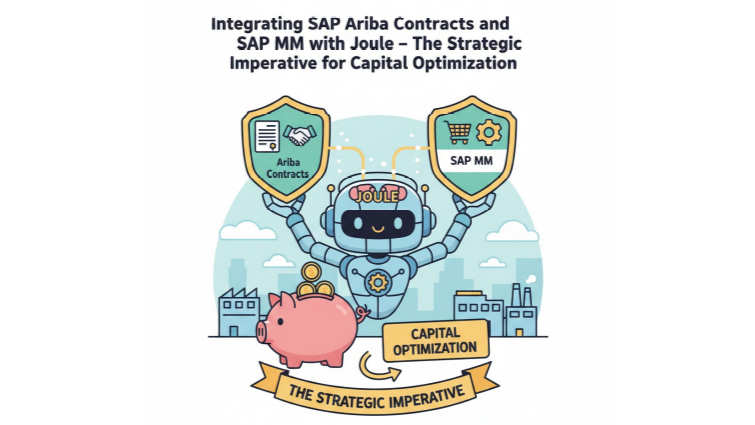 Integrating SAP Ariba Contracts and SAP MM with Joule – The Strategic Imperative for Capital Optimization

Ariba Contracts

SAP MM

JOULE

CAPITAL OPTIMIZATION

THE STRATEGIC IMPERATIVE